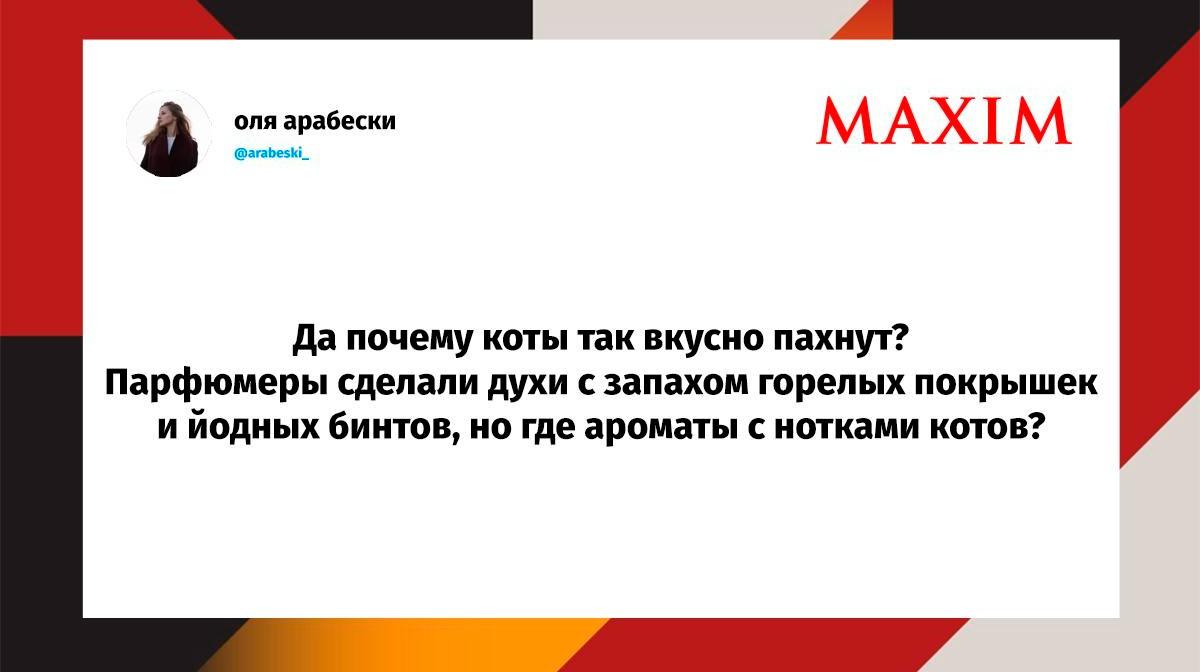 оля арабески
@arabeski_

MAXIM

Да почему коты так вкусно пахнут? Парфюмеры сделали духи с запахом горелых покрышек и йодных бинтов, но где ароматы с нотками котов?